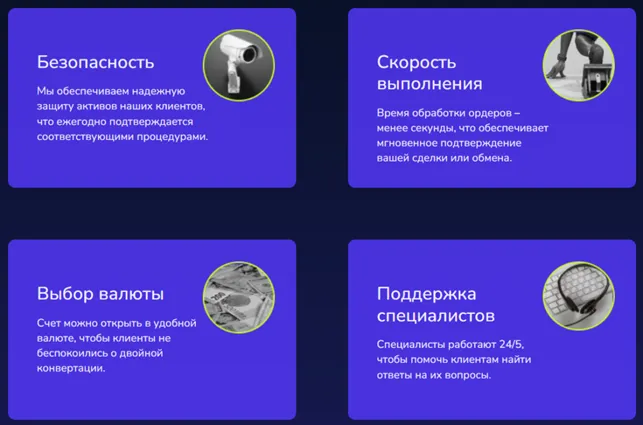 Безопасность

Мы обеспечиваем надежную защиту активов наших клиентов, что ежегодно подтверждается соответствующими процедурами.

Скорость выполнения

Время обработки ордеров – менее секунды, что обеспечивает мгновенное подтверждение вашей сделки или обмена.

Выбор валюты

Счет можно открыть в удобной валюте, чтобы клиенты не беспокоились о двойной конвертации.

Поддержка специалистов

Специалисты работают 24/5, чтобы помочь клиентам найти ответы на их вопросы.